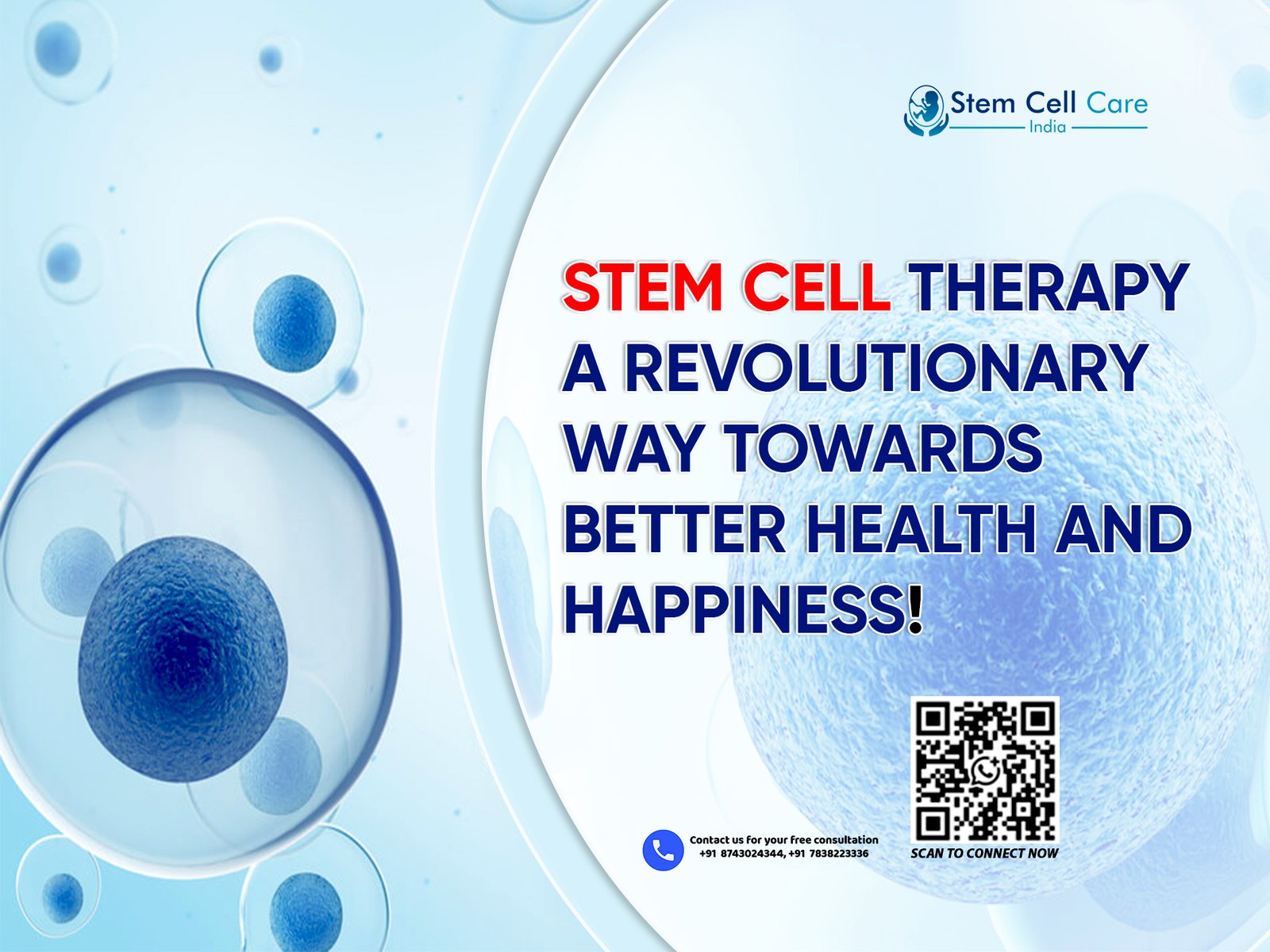 Stem Cell Care
India

STEM CELL THERAPY A REVOLUTIONARY WAY TOWARDS BETTER HEALTH AND HAPPINESS!

Contact us for your free consultation
+91 8743024344, +91 7838223336

SCAN TO CONNECT NOW